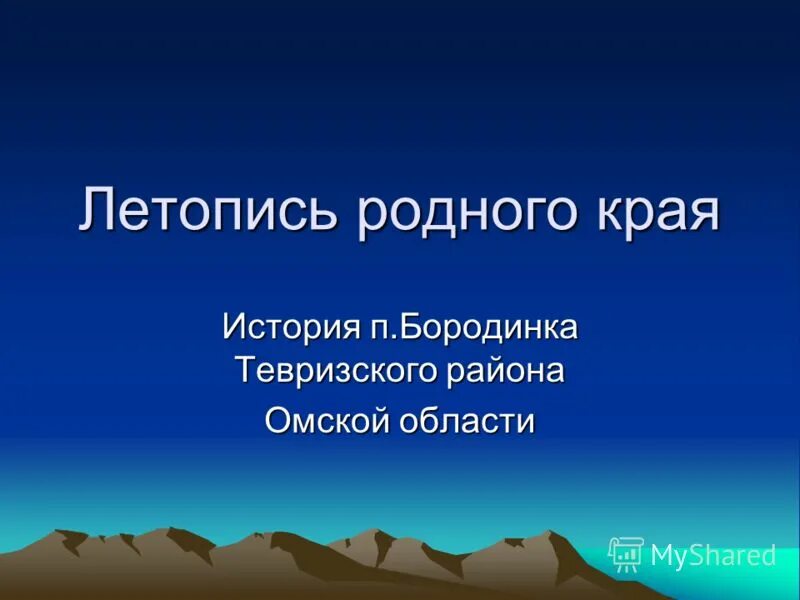 Летопись родного края

История п.Бородинка
Тевризского района
Омской области

MyShared